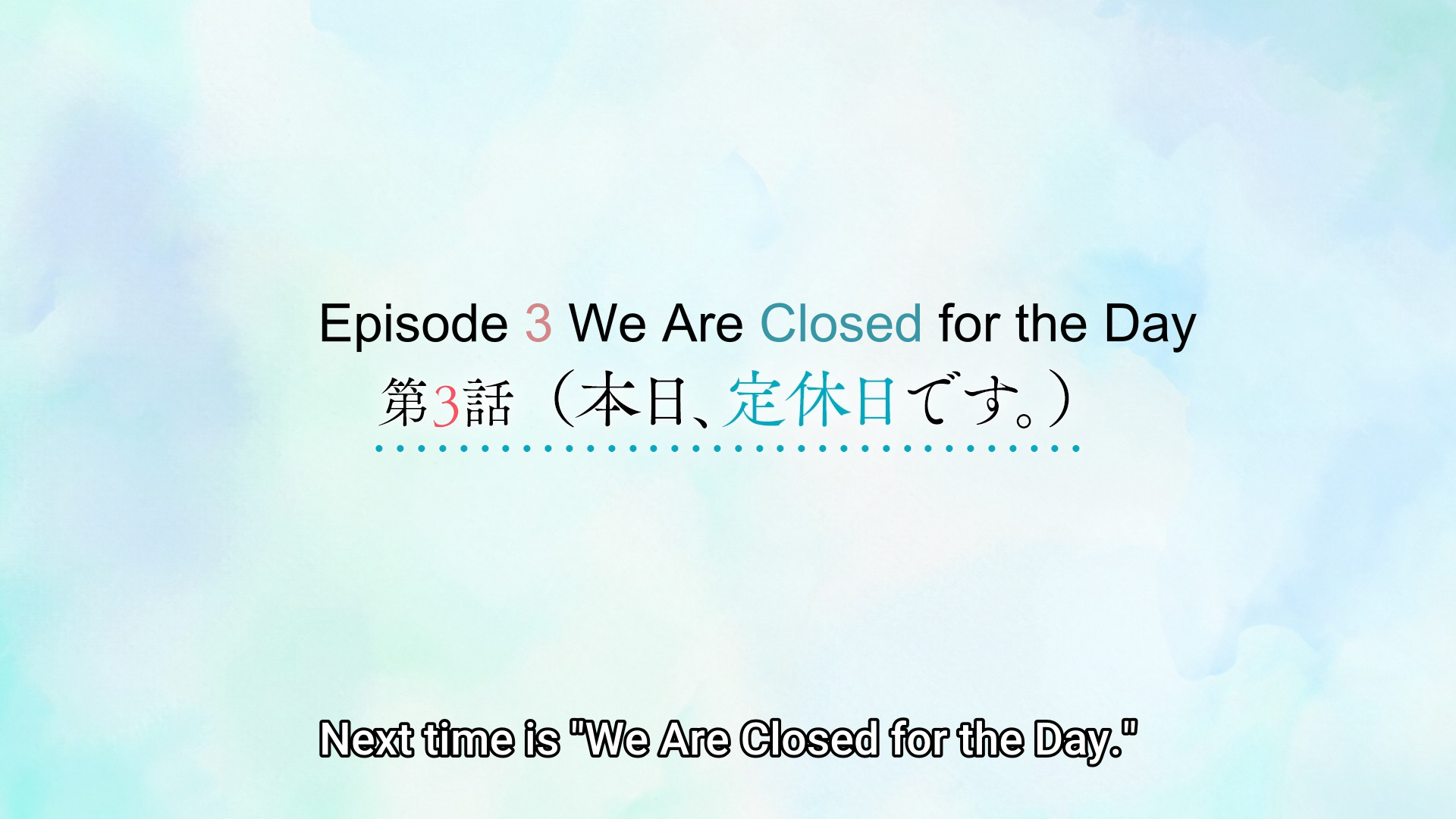 Episode 3 We Are Closed for the Day

第3話（本日、定休日です。）

Next time is "We Are Closed for the Day."